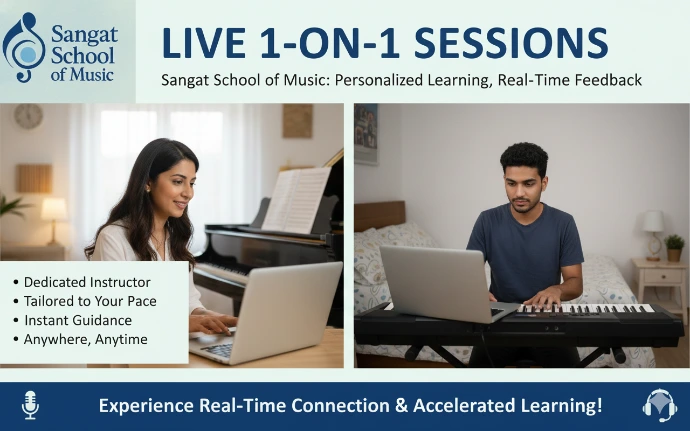 Sangat School of Music

LIVE 1-ON-1 SESSIONS

Sangat School of Music: Personalized Learning, Real-Time Feedback

• Dedicated Instructor
• Tailored to Your Pace
• Instant Guidance
• Anywhere, Anytime

Experience Real-Time Connection & Accelerated Learning!